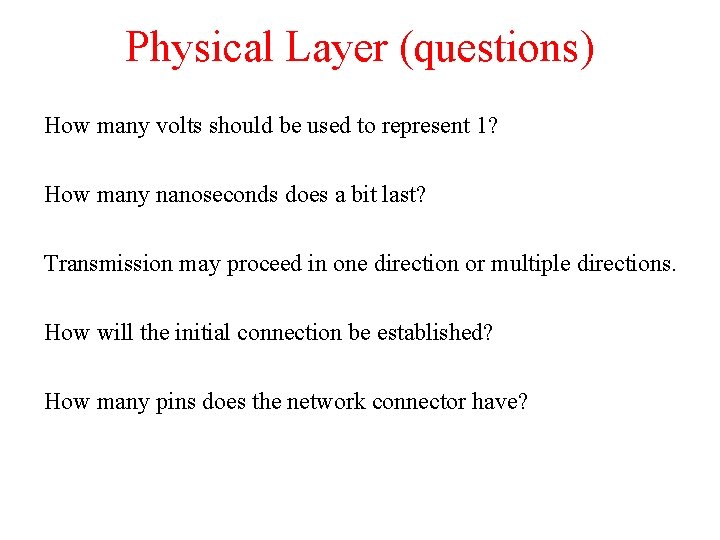 Physical Layer (questions)

How many volts should be used to represent 1?

How many nanoseconds does a bit last?

Transmission may proceed in one direction or multiple directions.

How will the initial connection be established?

How many pins does the network connector have?